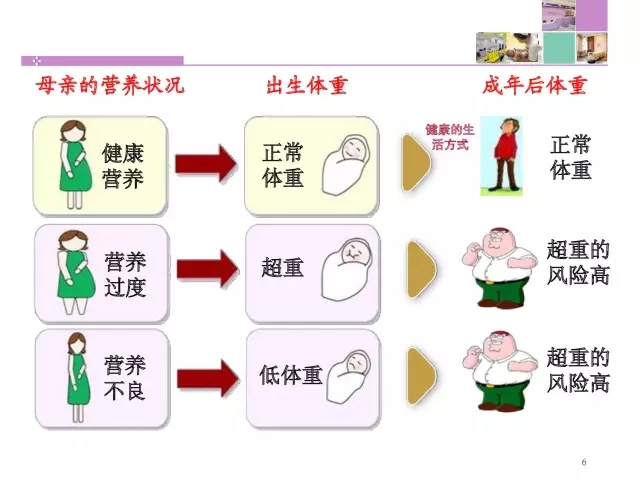 母亲的营养状况

出生体重

成年后体重

健康营养

正常体重

健康的生活方式

正常体重

营养过度

超重

超重的风险高

营养不良

低体重

超重的风险高

6